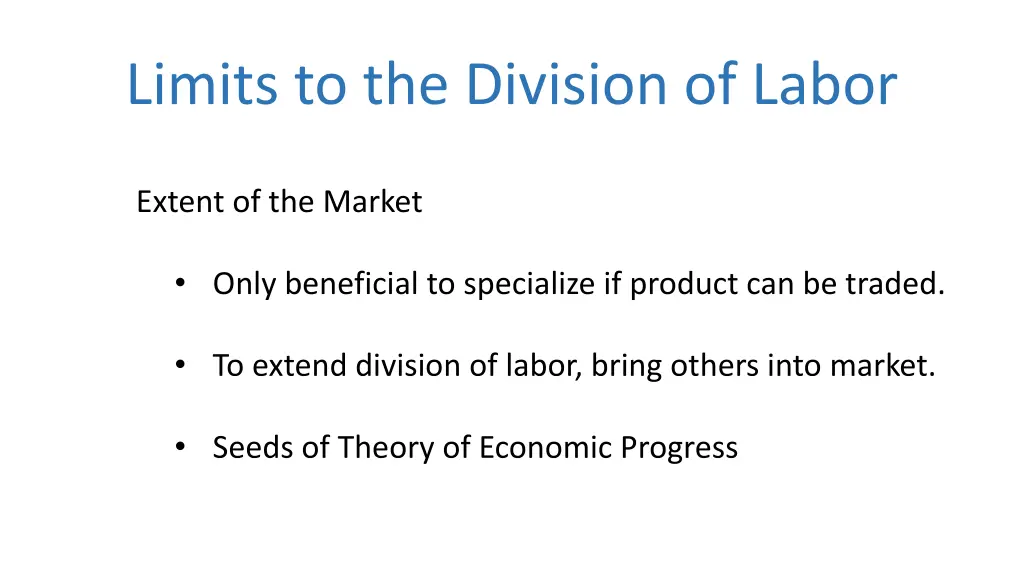 Limits to the Division of Labor

Extent of the Market

• Only beneficial to specialize if product can be traded.

• To extend division of labor, bring others into market.

• Seeds of Theory of Economic Progress